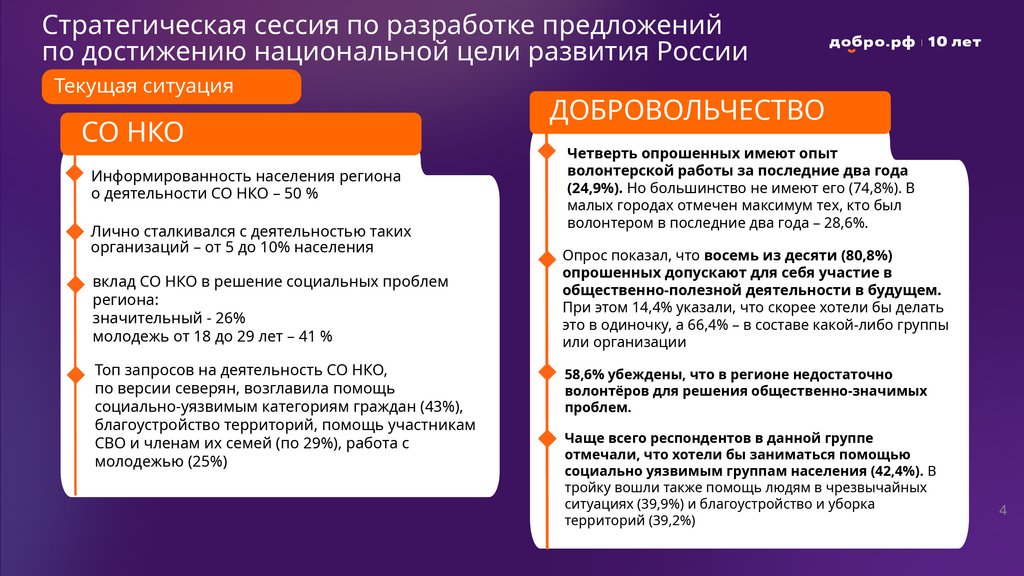 Стратегическая сессия по разработке предложений по достижению национальной цели развития России

добро.рф | 10 лет

Текущая ситуация

СО НКО

Информированность населения региона о деятельности СО НКО – 50 %

Лично сталкивался с деятельностью таких организаций – от 5 до 10% населения

вклад СО НКО в решение социальных проблем региона:
значительный - 26%
молодежь от 18 до 29 лет – 41 %

Топ запросов на деятельность СО НКО, по версии северян, возглавила помощь социально-уязвимым категориям граждан (43%), благоустройство территорий, помощь участникам СВО и членам их семей (по 29%), работа с молодежью (25%)

ДОБРОВОЛЬЧЕСТВО

Четверть опрошенных имеют опыт волонтерской работы за последние два года (24,9%). Но большинство не имеют его (74,8%). В малых городах отмечен максимум тех, кто был волонтером в последние два года – 28,6%.

Опрос показал, что восемь из десяти (80,8%) опрошенных допускают для себя участие в общественно-полезной деятельности в будущем. При этом 14,4% указали, что скорее хотели бы делать это в одиночку, а 66,4% – в составе какой-либо группы или организации

58,6% убеждены, что в регионе недостаточно волонтёров для решения общественно-значимых проблем.

Чаще всего респондентов в данной группе отмечали, что хотели бы заниматься помощью социально уязвимым группам населения (42,4%). В тройку вошли также помощь людям в чрезвычайных ситуациях (39,9%) и благоустройство и уборка территорий (39,2%)

4